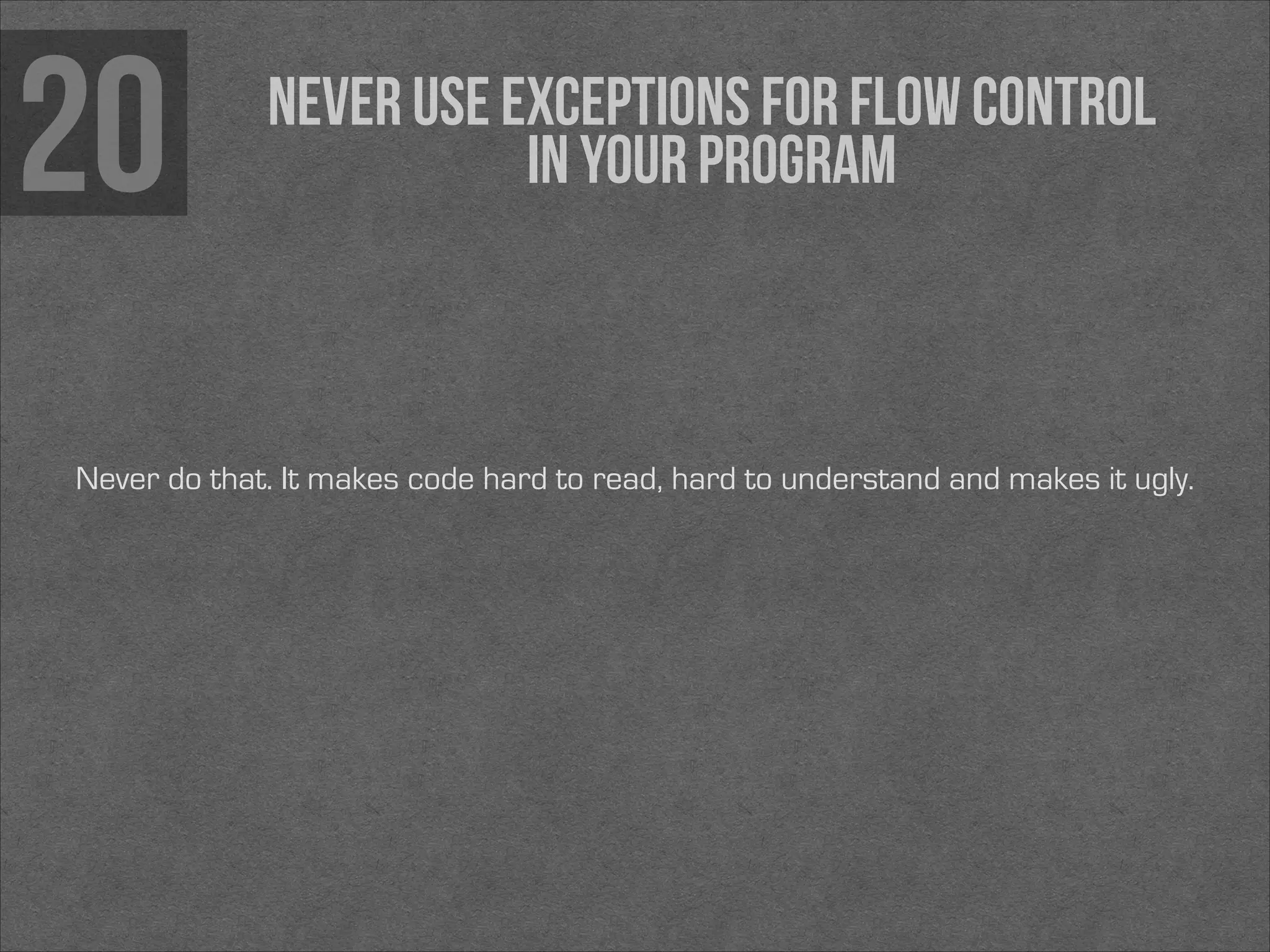 20

NEVER USE EXCEPTIONS FOR FLOW CONTROL IN YOUR PROGRAM

Never do that. It makes code hard to read, hard to understand and makes it ugly.